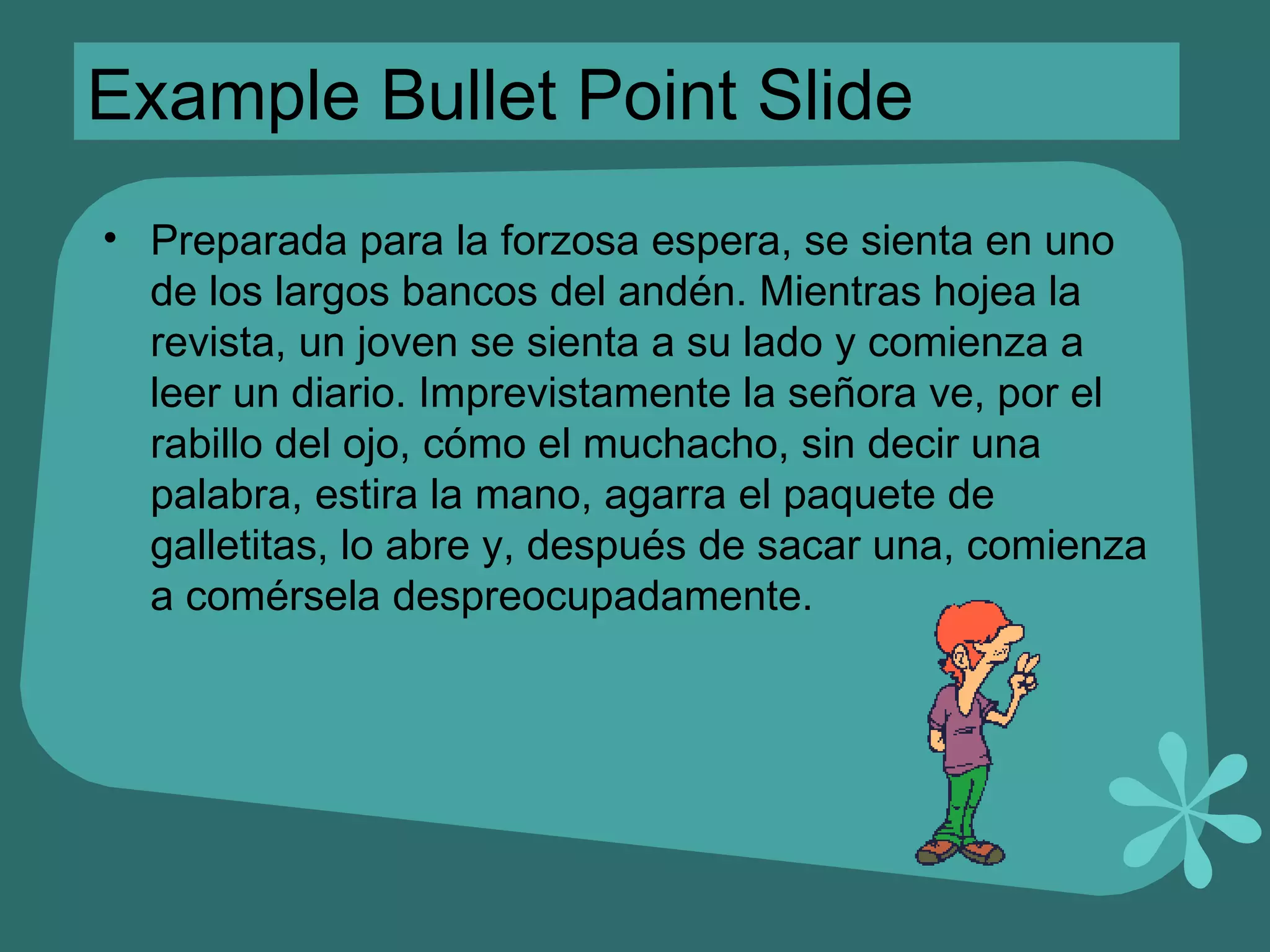 Example Bullet Point Slide

• Preparada para la forzosa espera, se sienta en uno de los largos bancos del andén. Mientras hojea la revista, un joven se sienta a su lado y comienza a leer un diario. Imprevistamente la señora ve, por el rabillo del ojo, cómo el muchacho, sin decir una palabra, estira la mano, agarra el paquete de galletitas, lo abre y, después de sacar una, comienza a comérsela despreocupadamente.